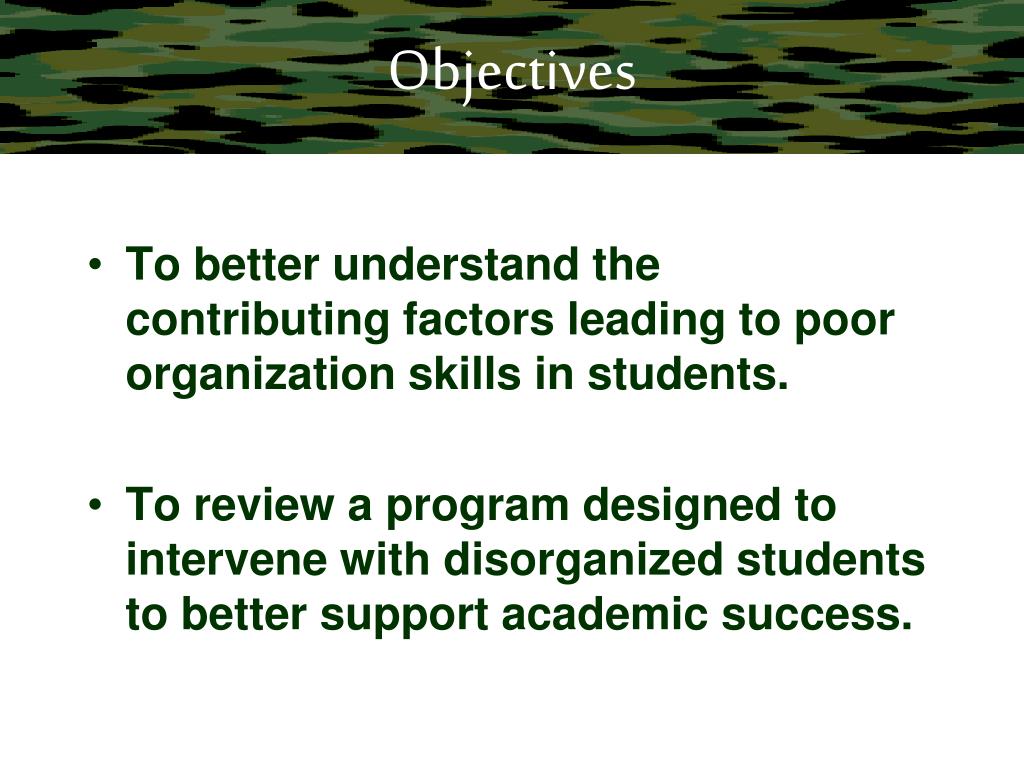 Objectives

• To better understand the contributing factors leading to poor organization skills in students.

• To review a program designed to intervene with disorganized students to better support academic success.